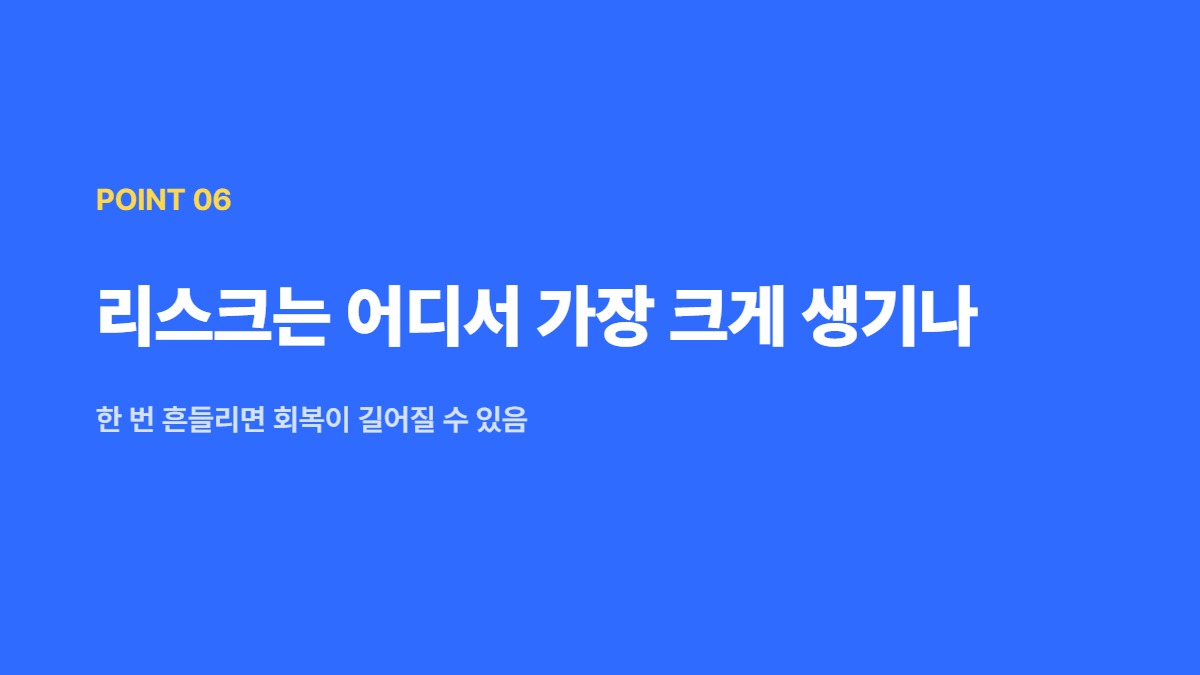 POINT 06

리스크는 어디서 가장 크게 생기나

한 번 흔들리면 회복이 길어질 수 있음